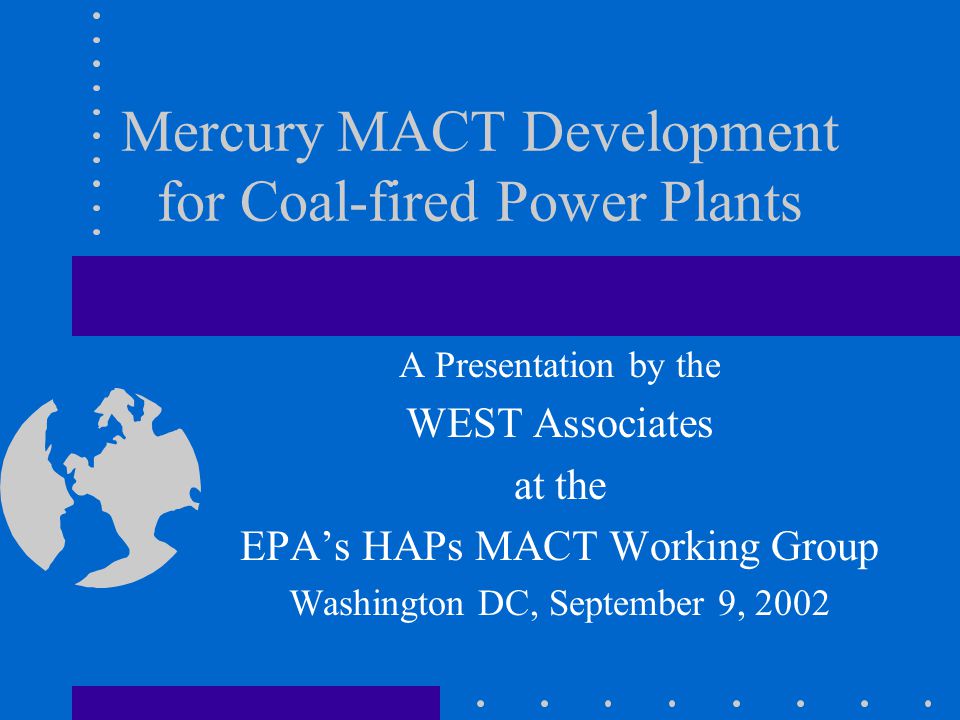 Mercury MACT Development for Coal-fired Power Plants

A Presentation by the

WEST Associates

at the

EPA’s HAPs MACT Working Group

Washington DC, September 9, 2002